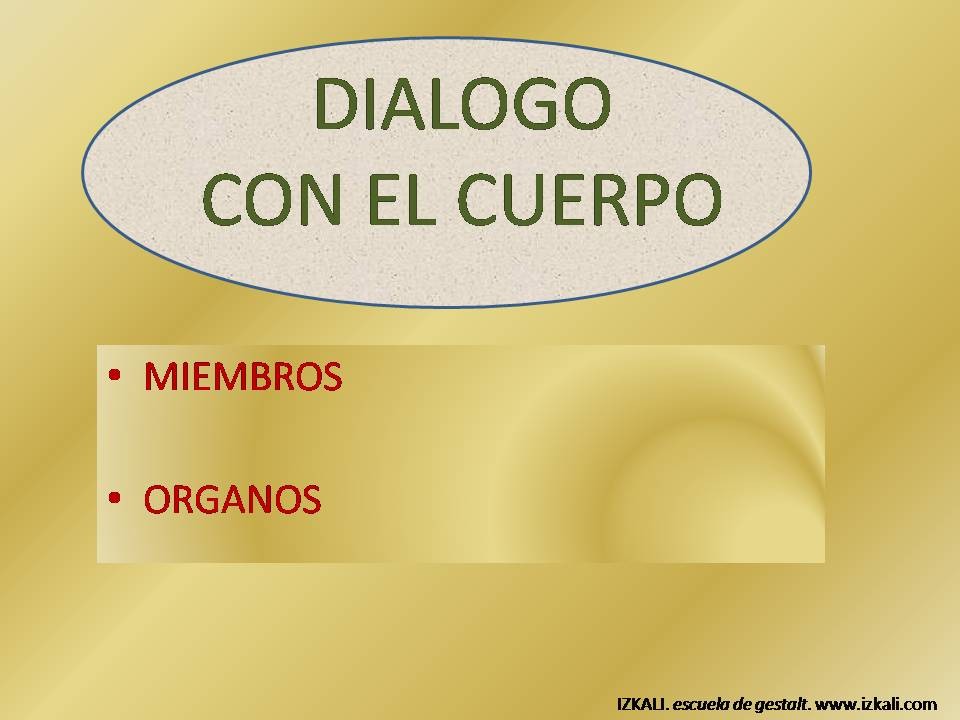 DIALOGO
CON EL CUERPO

• MIEMBROS

• ORGANOS

IZKALI. escuela de gestalt. www.izkali.com